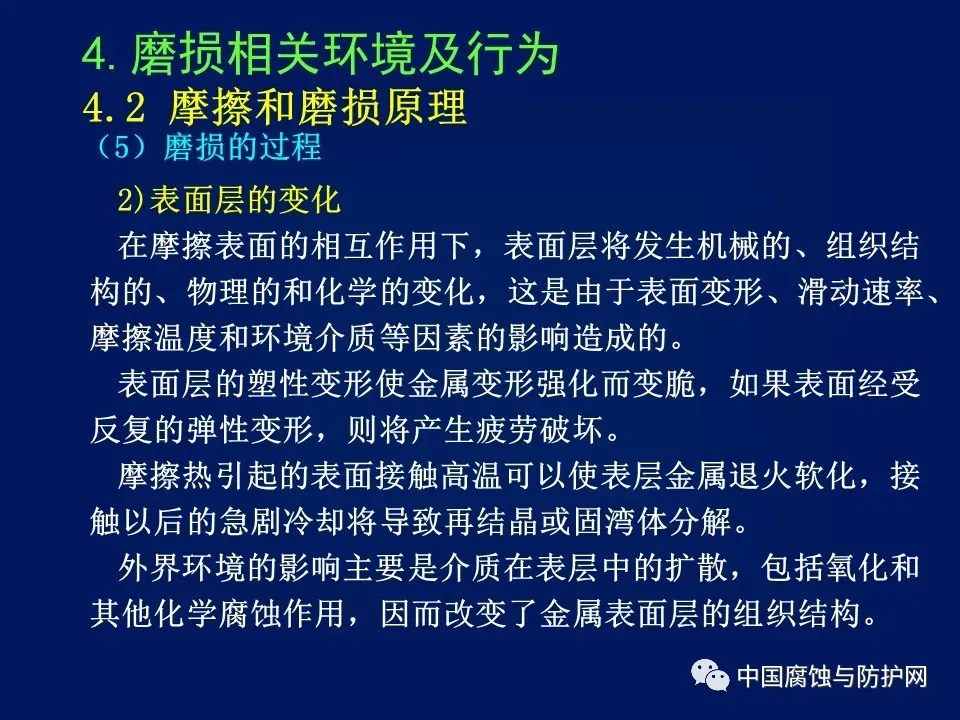 4. 磨损相关环境及行为

4.2 摩擦和磨损原理

（5）磨损的过程

2)表面层的变化

在摩擦表面的相互作用下，表面层将发生机械的、组织结构的、物理的和化学的变化，这是由于表面变形、滑动速率、摩擦温度和环境介质等因素的影响造成的。

表面层的塑性变形使金属变形强化而变脆，如果表面经受反复的弹性变形，则将产生疲劳破坏。

摩擦热引起的表面接触高温可以使表层金属退火软化，接触以后的急剧冷却将导致再结晶或固湾体分解。

外界环境的影响主要是介质在表层中的扩散，包括氧化和其他化学腐蚀作用，因而改变了金属表面层的组织结构。

中国腐蚀与防护网